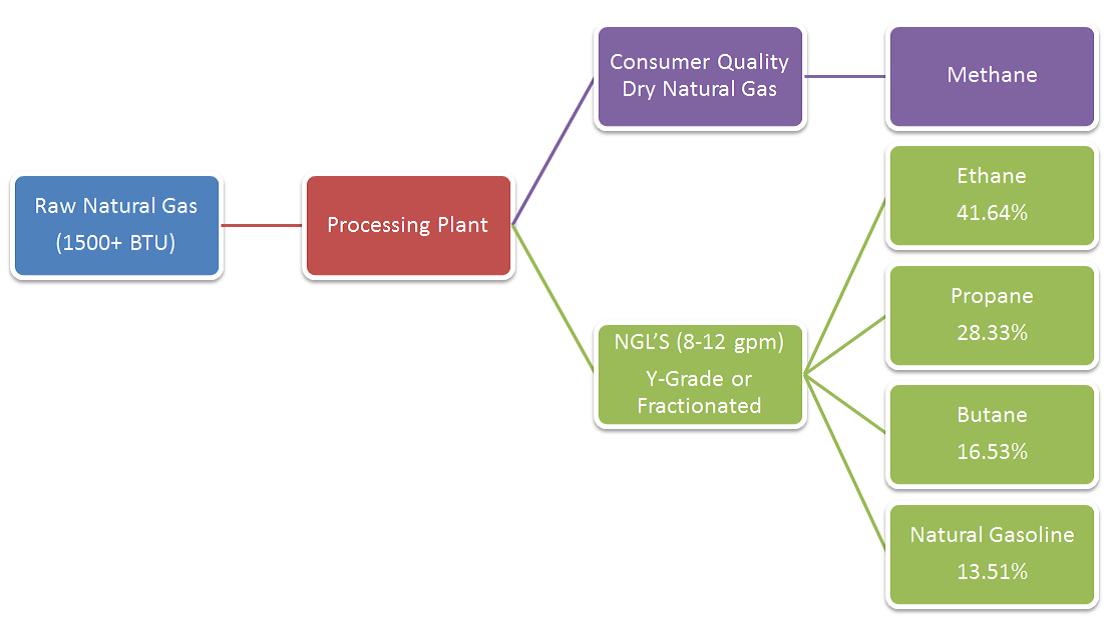 Raw Natural Gas
(1500+ BTU)

Processing Plant

Consumer Quality Dry Natural Gas

Methane

NGL'S (8-12 gpm)
Y-Grade or Fractionated

Ethane
41.64%

Propane
28.33%

Butane
16.53%

Natural Gasoline
13.51%